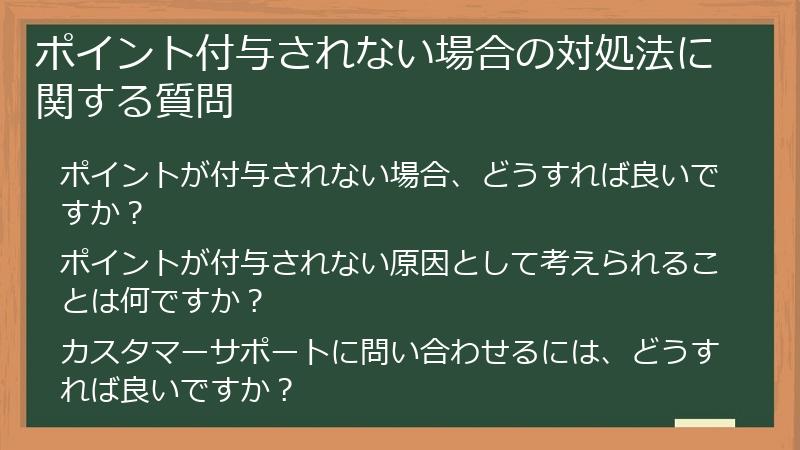 ポイント付与されない場合の対処法に関する質問

ポイントが付与されない場合、どうすれば良いですか？

ポイントが付与されない原因として考えられることは何ですか？

カスタマーサポートに問い合わせるには、どうすれば良いですか？